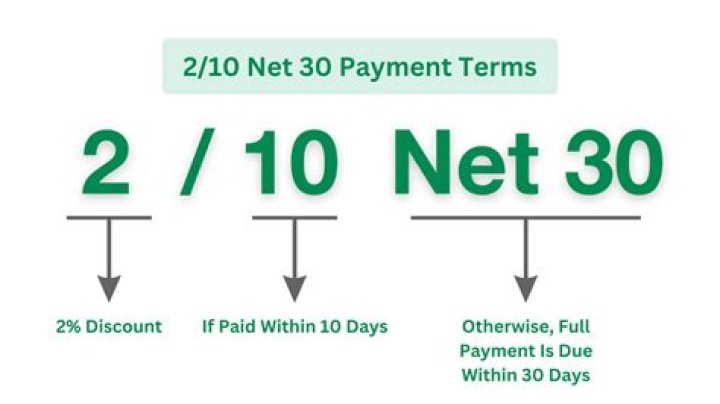 2/10 Net 30 Payment Terms

2 / 10 Net 30

2% Discount

If Paid Within 10 Days

Otherwise, Full Payment Is Due Within 30 Days